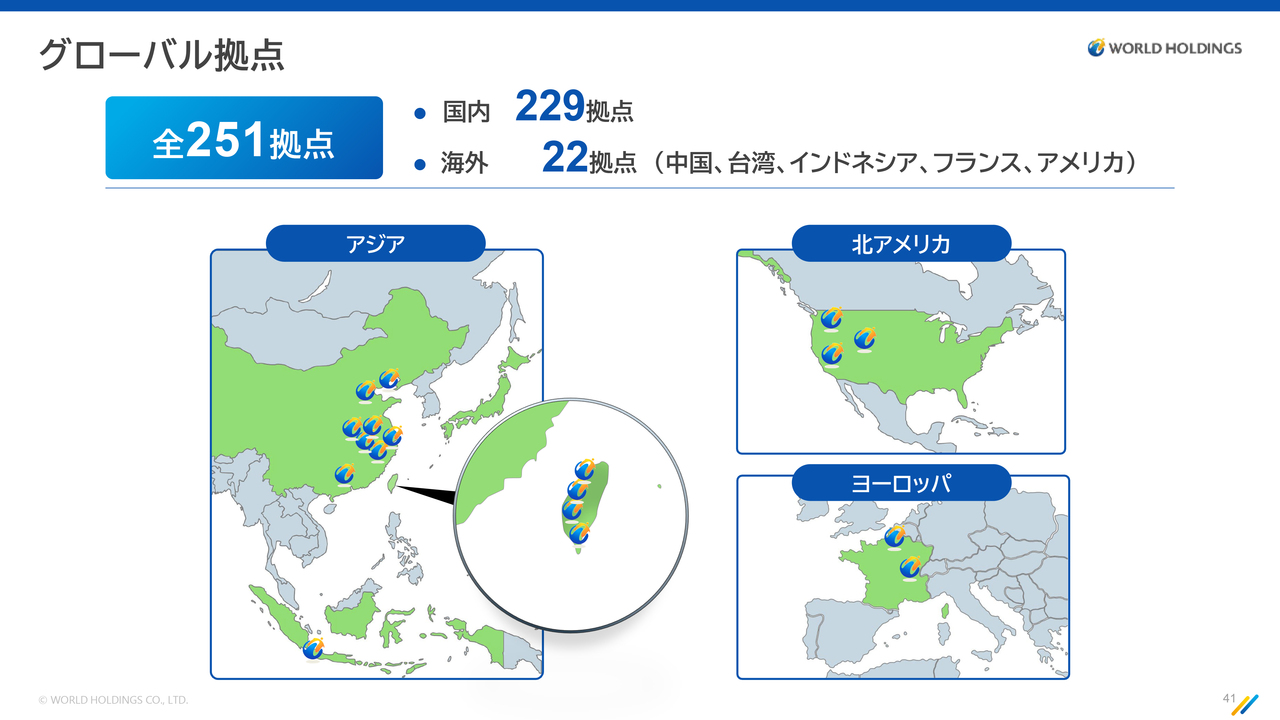 グローバル拠点

WORLD HOLDINGS

全251拠点

● 国内 229拠点
● 海外 22拠点（中国、台湾、インドネシア、フランス、アメリカ）

アジア

北アメリカ

ヨーロッパ

© WORLD HOLDINGS CO., LTD.

41